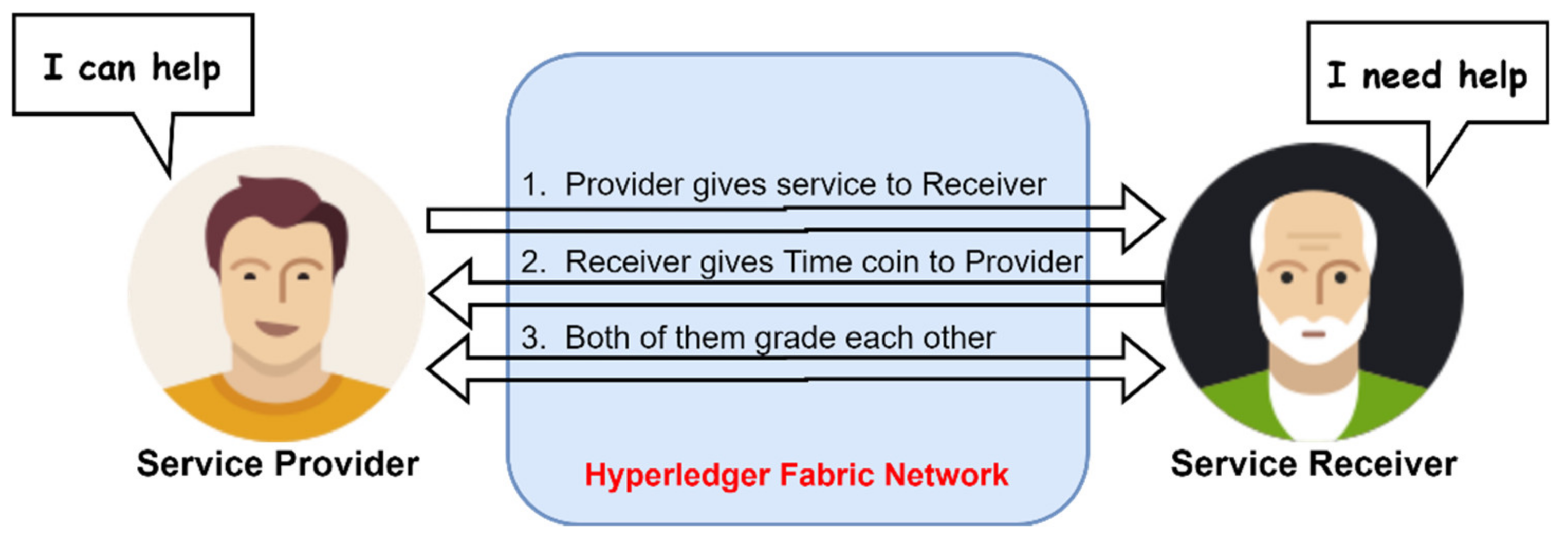 I can help

I need help

1. Provider gives service to Receiver

2. Receiver gives Time coin to Provider

3. Both of them grade each other

Service Provider

Hyperledger Fabric Network

Service Receiver